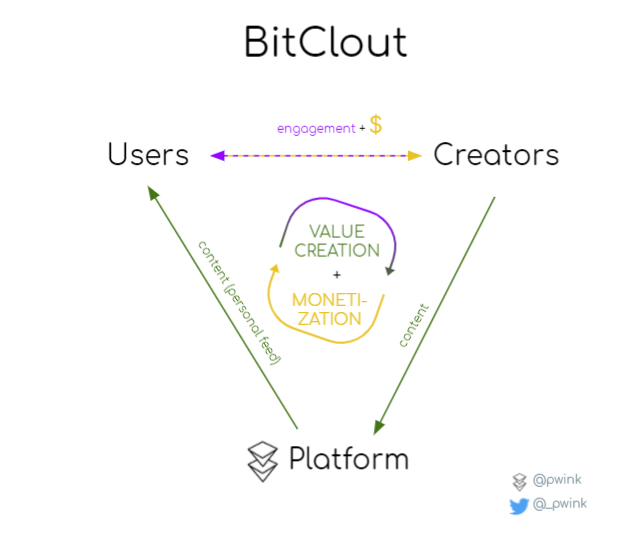 BitClout

engagement + $

Users

Creators

VALUE CREATION

+

MONETIZATION

content (personal feed)

content

Platform

@pwink

@_pwink